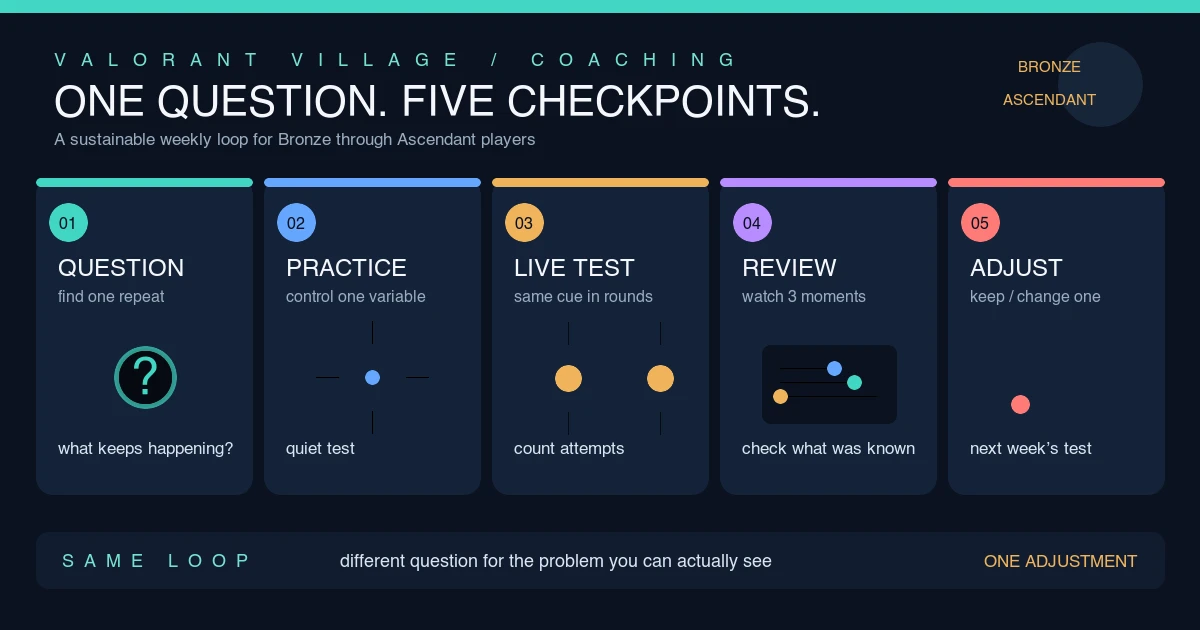 VALORANT VILLAGE / COACHING

ONE QUESTION. FIVE CHECKPOINTS.

A sustainable weekly loop for Bronze through Ascendant players

BRONZE
ASCENDANT

01
QUESTION
find one repeat
?
what keeps happening?

02
PRACTICE
control one variable
quiet test

03
LIVE TEST
same cue in rounds
count attempts

04
REVIEW
watch 3 moments
check what was known

05
ADJUST
keep / change one
next week's test

SAME LOOP
different question for the problem you can actually see
ONE ADJUSTMENT